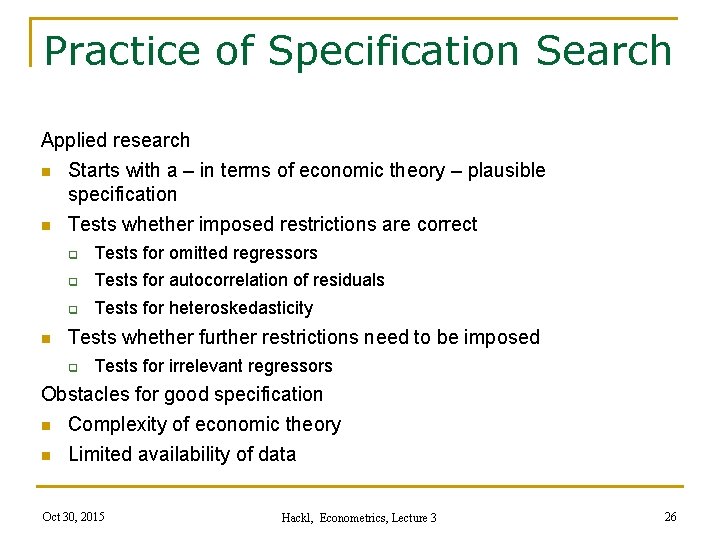 Practice of Specification Search

Applied research

- Starts with a – in terms of economic theory – plausible specification
- Tests whether imposed restrictions are correct
  - Tests for omitted regressors
  - Tests for autocorrelation of residuals
  - Tests for heteroskedasticity
- Tests whether further restrictions need to be imposed
  - Tests for irrelevant regressors

Obstacles for good specification

- Complexity of economic theory
- Limited availability of data

Oct 30, 2015

Hackl, Econometrics, Lecture 3

26